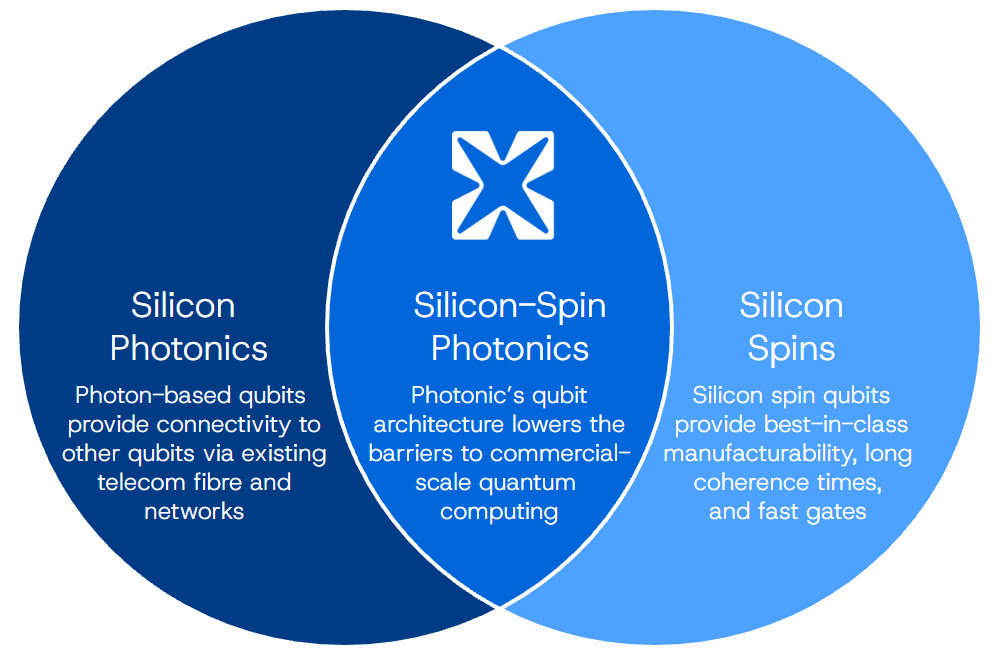 Silicon Photonics

Photon-based qubits provide connectivity to other qubits via existing telecom fibre and networks

Silicon-Spin Photonics

Photonic's qubit architecture lowers the barriers to commercial-scale quantum computing

Silicon Spins

Silicon spin qubits provide best-in-class manufacturability, long coherence times, and fast gates